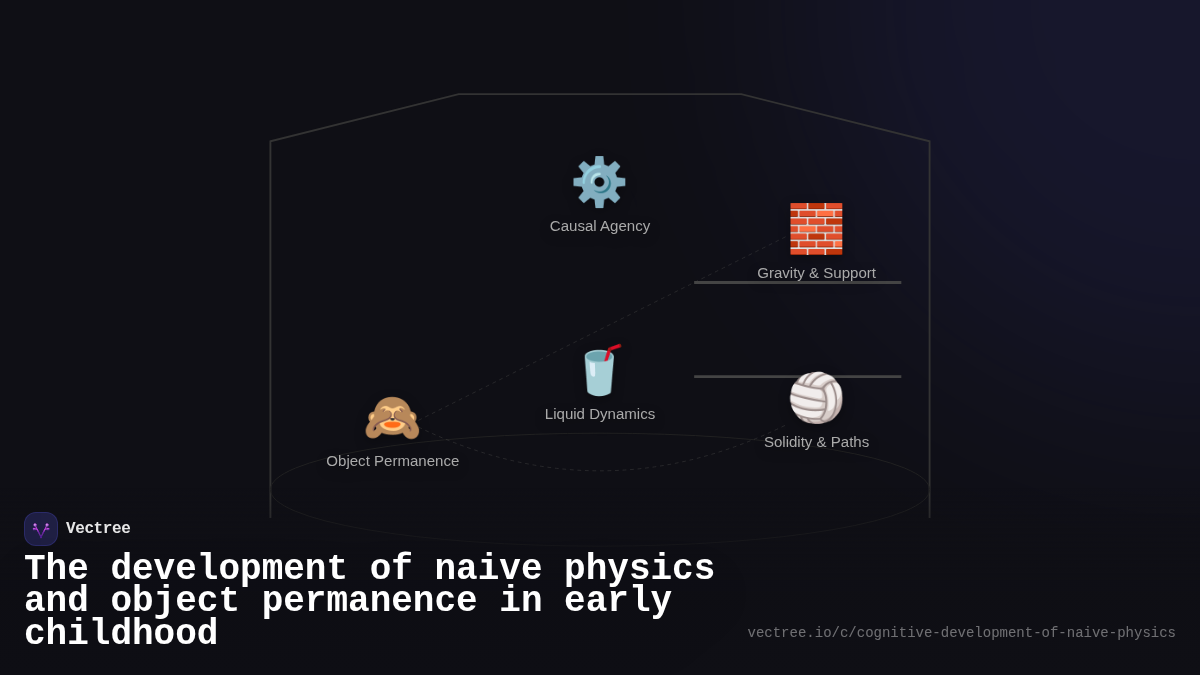 Causal Agency

Gravity & Support

Liquid Dynamics

Solidity & Paths

Object Permanence

Vectree

The development of naive physics and object permanence in early childhood

vectree.io/c/cognitive-development-of-naive-physics